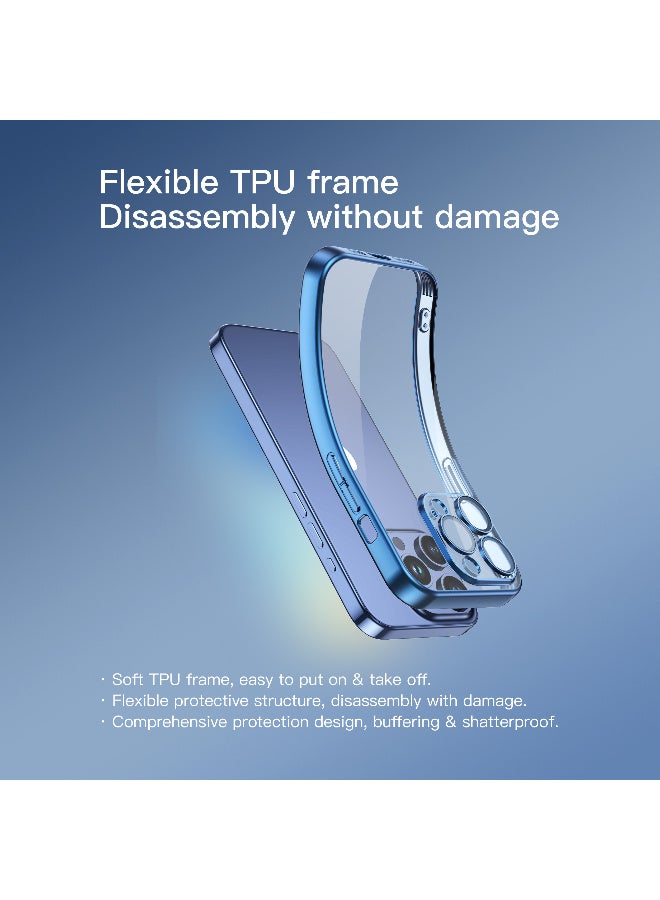 Flexible TPU frame
Disassembly without damage

· Soft TPU frame, easy to put on & take off.
· Flexible protective structure, disassembly with damage.
· Comprehensive protection design, buffering & shatterproof.